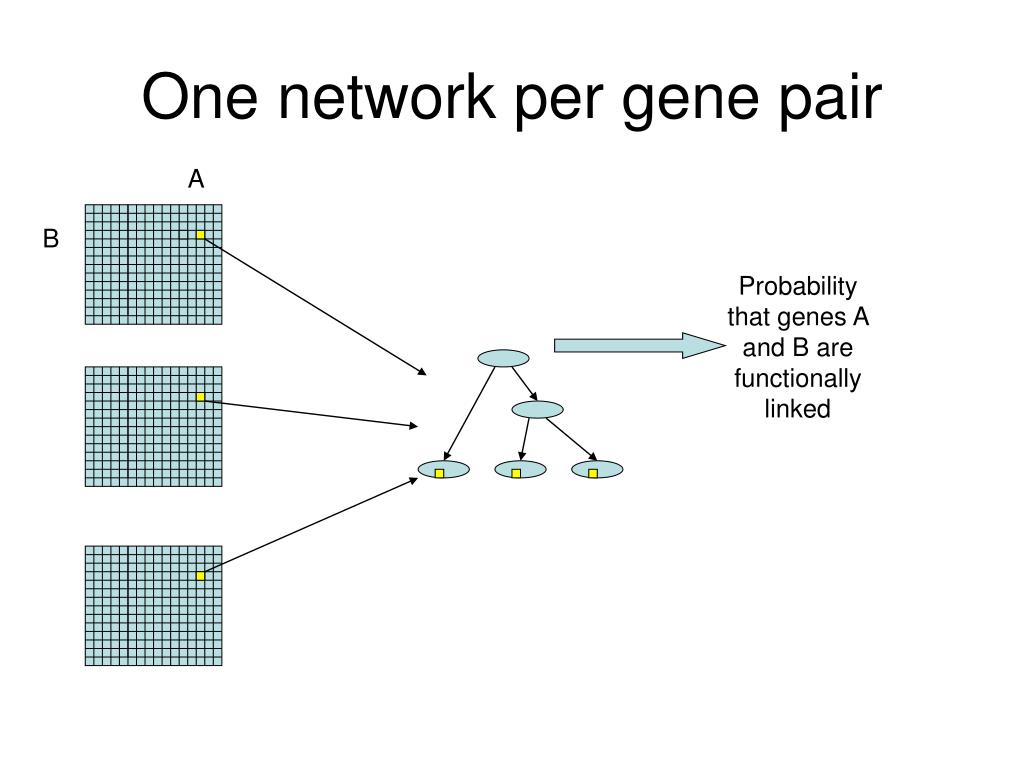 One network per gene pair

A

B

Probability that genes A and B are functionally linked